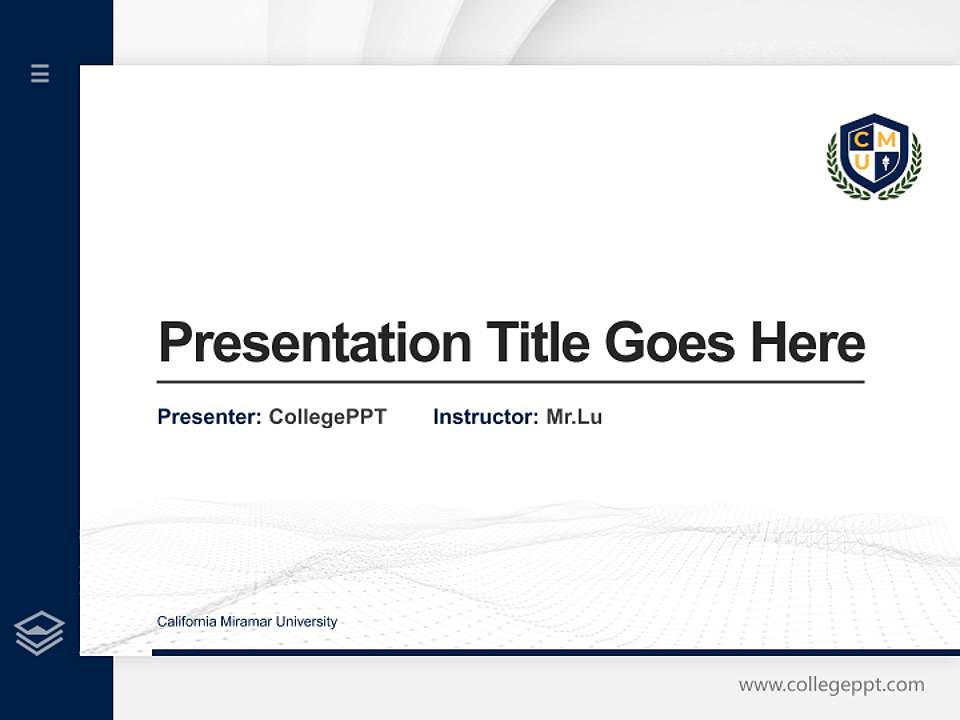 C M U

Presentation Title Goes Here

Presenter: CollegePPT Instructor: Mr.Lu

California Miramar University

www.collegeppt.com